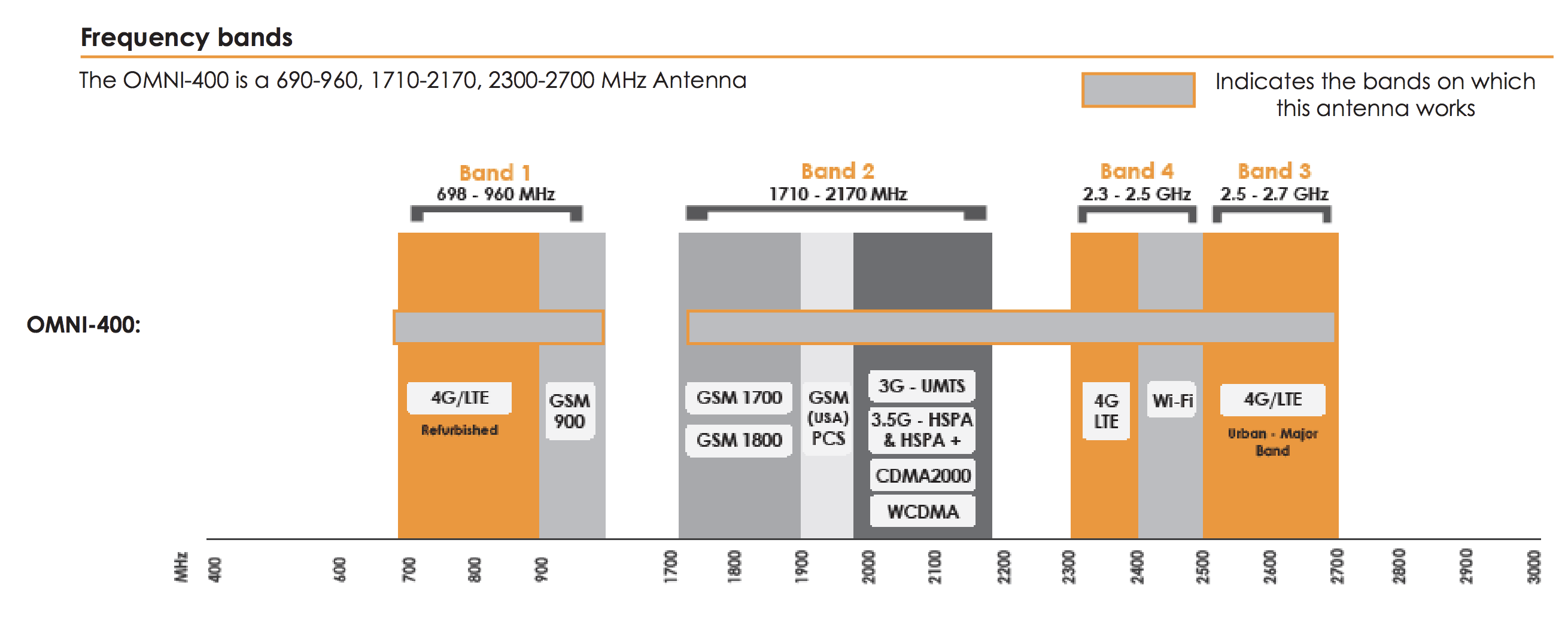 Frequency bands

The OMNI-400 is a 690-960, 1710-2170, 2300-2700 MHz Antenna

Indicates the bands on which this antenna works

Band 1
698 - 960 MHz

Band 2
1710 - 2170 MHz

Band 4
2.3 - 2.5 GHz

Band 3
2.5 - 2.7 GHz

OMNI-400:

4G/LTE
Refurbished

GSM 900

GSM 1700
GSM 1800

GSM (USA) PCS

3G - UMTS
3.5G - HSPA & HSPA +
CDMA2000
WCDMA

4G LTE

Wi-Fi

4G/LTE
Urban - Major Band

MHz 400 600 700 800 900 1700 1800 1900 2000 2100 2200 2300 2400 2500 2600 2700 2800 2900 3000